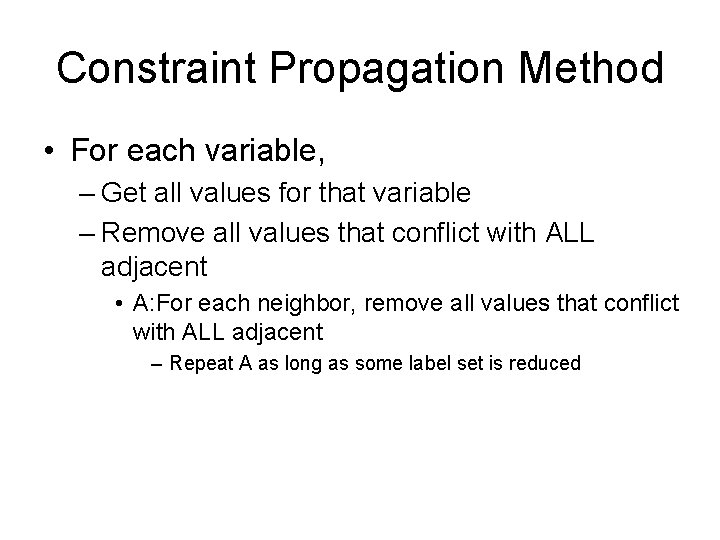 Constraint Propagation Method

• For each variable,
– Get all values for that variable
– Remove all values that conflict with ALL adjacent
• A:For each neighbor, remove all values that conflict with ALL adjacent
– Repeat A as long as some label set is reduced